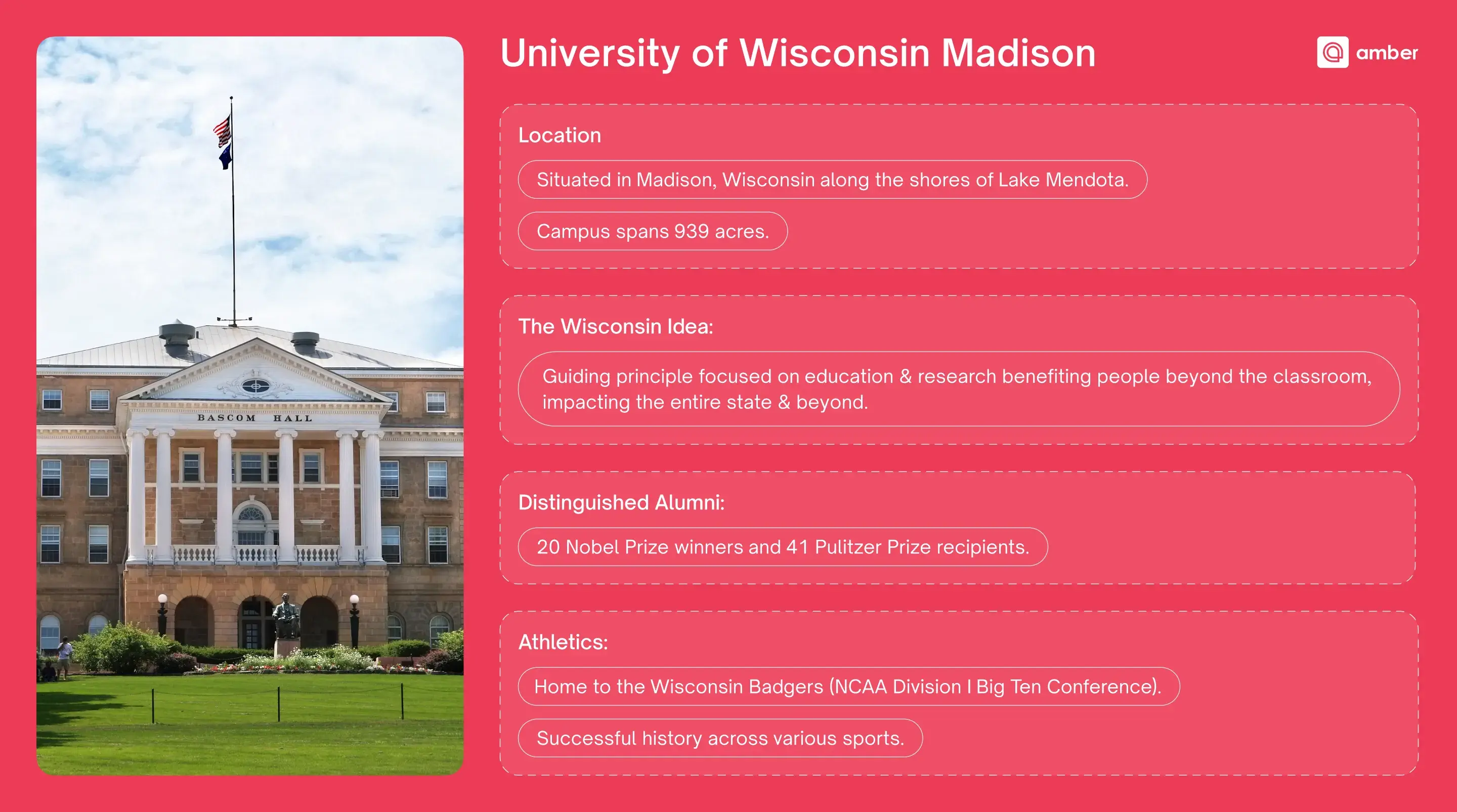 BASCOM HALL

University of Wisconsin Madison

amber

Location

Situated in Madison, Wisconsin along the shores of Lake Mendota.

Campus spans 939 acres.

The Wisconsin Idea:

Guiding principle focused on education & research benefiting people beyond the classroom, impacting the entire state & beyond.

Distinguished Alumni:

20 Nobel Prize winners and 41 Pulitzer Prize recipients.

Athletics:

Home to the Wisconsin Badgers (NCAA Division I Big Ten Conference).

Successful history across various sports.